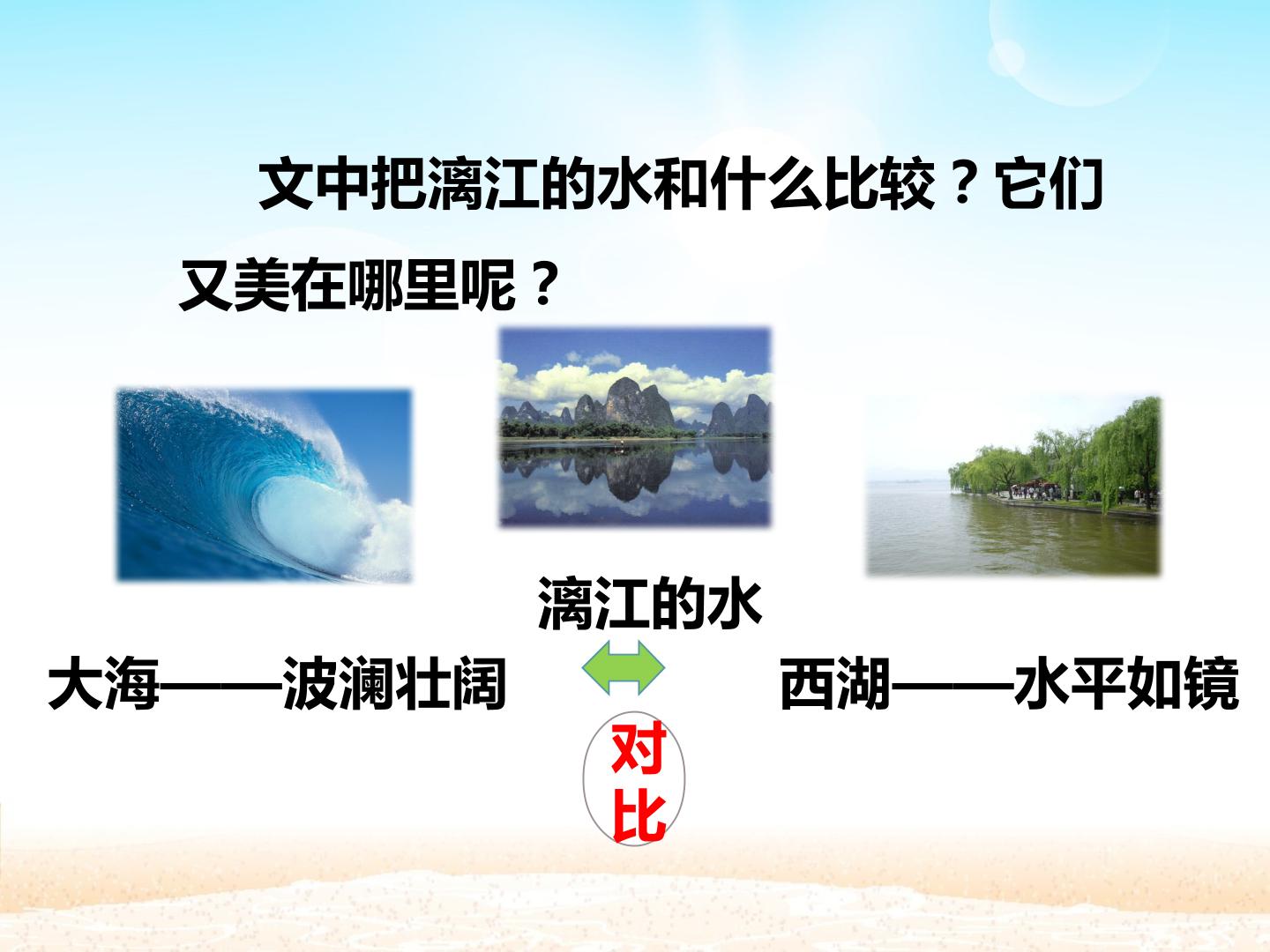 文中把漓江的水和什么比较？它们又美在哪里呢？

漓江的水

大海——波澜壮阔

西湖——水平如镜

对比